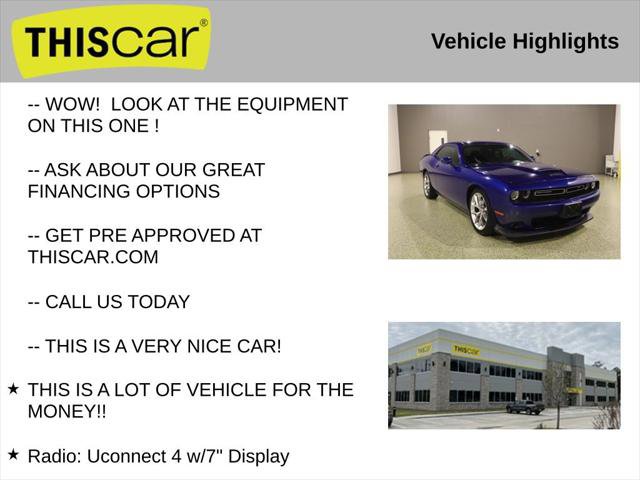 THIScar®

Vehicle Highlights

-- WOW!  LOOK AT THE EQUIPMENT ON THIS ONE !

-- ASK ABOUT OUR GREAT FINANCING OPTIONS

-- GET PRE APPROVED AT THISCAR.COM

-- CALL US TODAY

-- THIS IS A VERY NICE CAR!

★ THIS IS A LOT OF VEHICLE FOR THE MONEY!!

★ Radio: Uconnect 4 w/7" Display

THIScar

THIScar